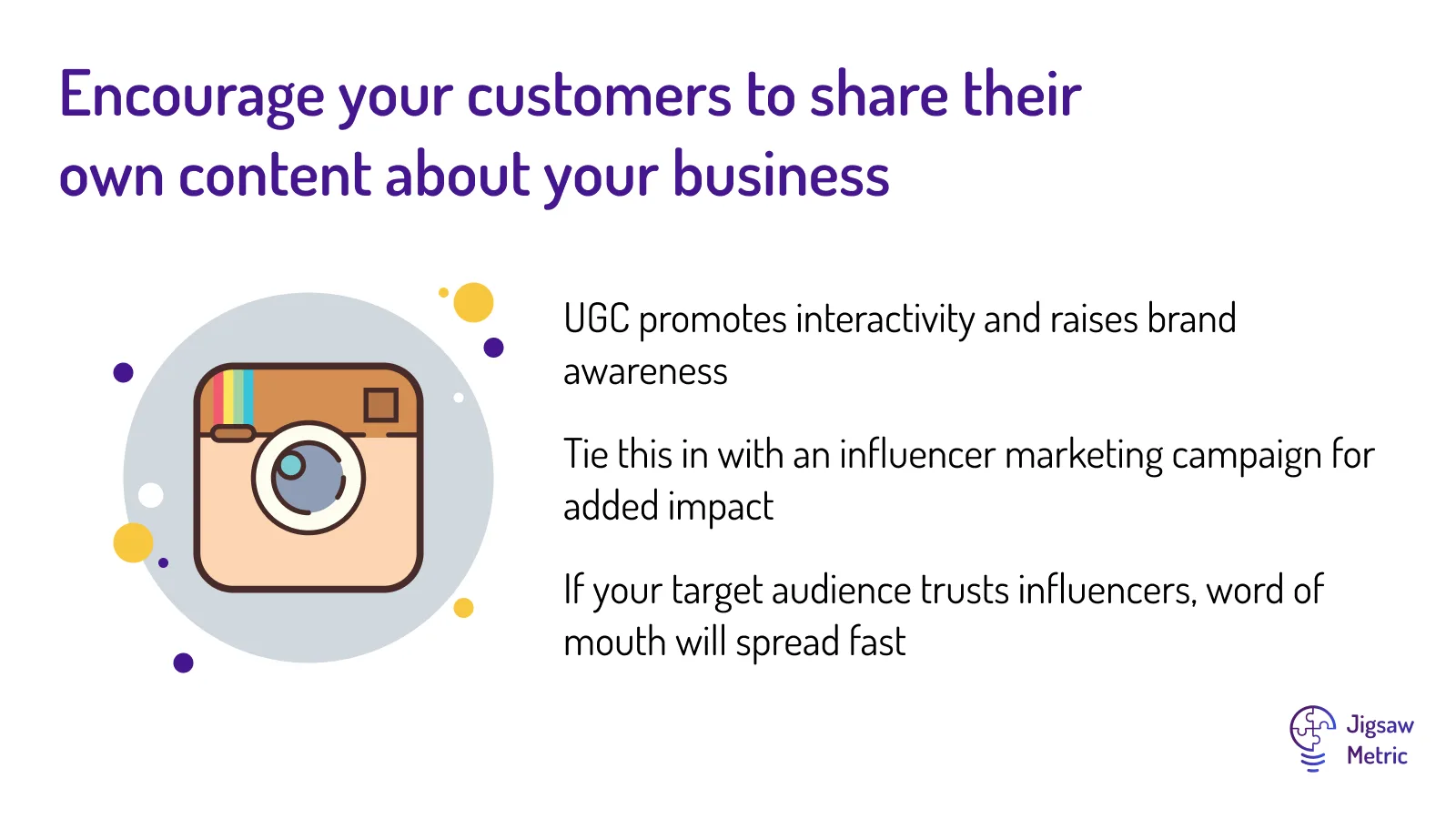 Encourage your customers to share their own content about your business

UGC promotes interactivity and raises brand awareness

Tie this in with an influencer marketing campaign for added impact

If your target audience trusts influencers, word of mouth will spread fast

Jigsaw
Metric